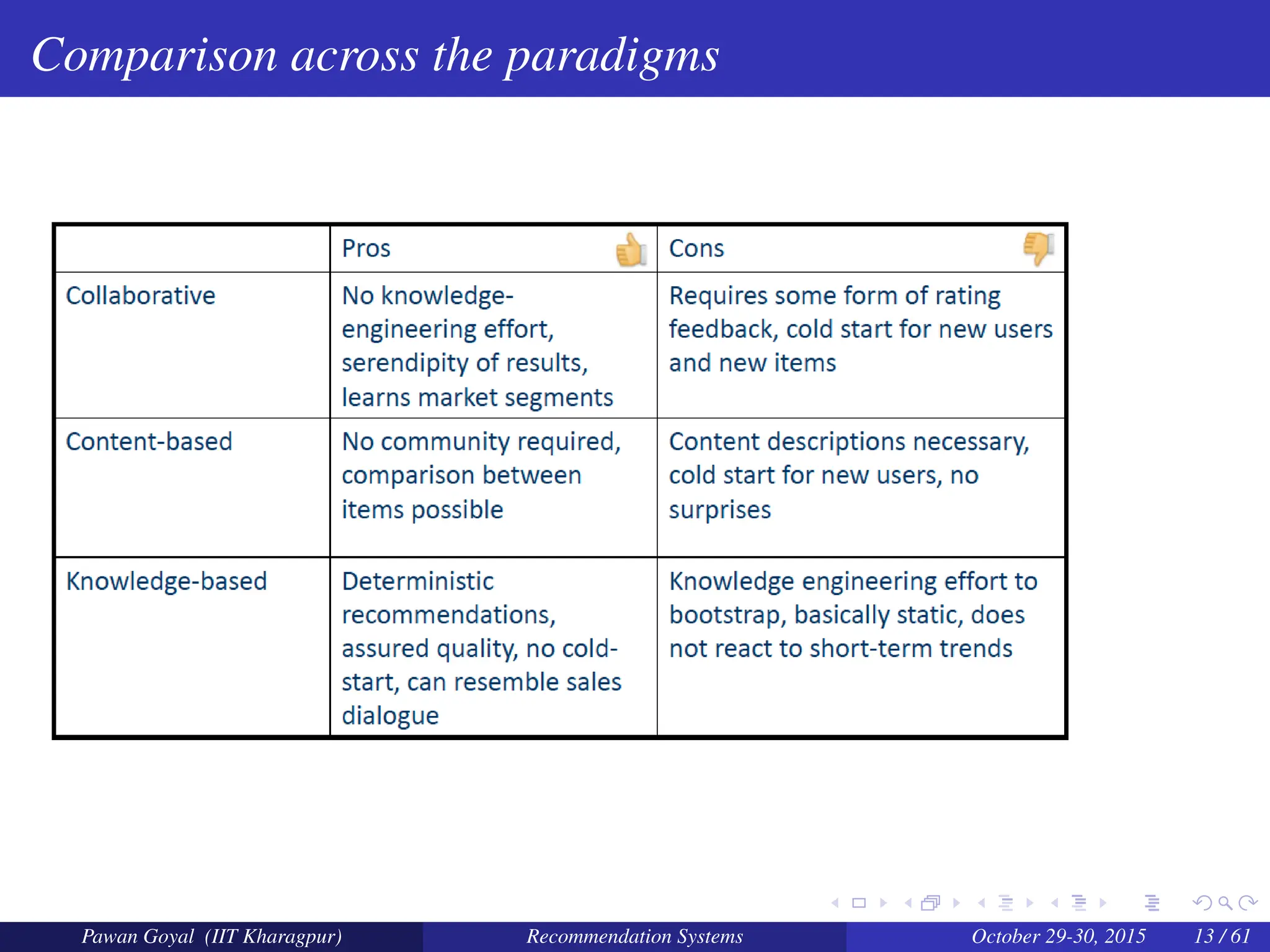 Comparison across the paradigms

| | Pros | Cons |
|---|---|---|
| Collaborative | No knowledge-engineering effort, serendipity of results, learns market segments | Requires some form of rating feedback, cold start for new users and new items |
| Content-based | No community required, comparison between items possible | Content descriptions necessary, cold start for new users, no surprises |
| Knowledge-based | Deterministic recommendations, assured quality, no cold-start, can resemble sales dialogue | Knowledge engineering effort to bootstrap, basically static, does not react to short-term trends |

Pawan Goyal (IIT Kharagpur) Recommendation Systems October 29-30, 2015 13 / 61